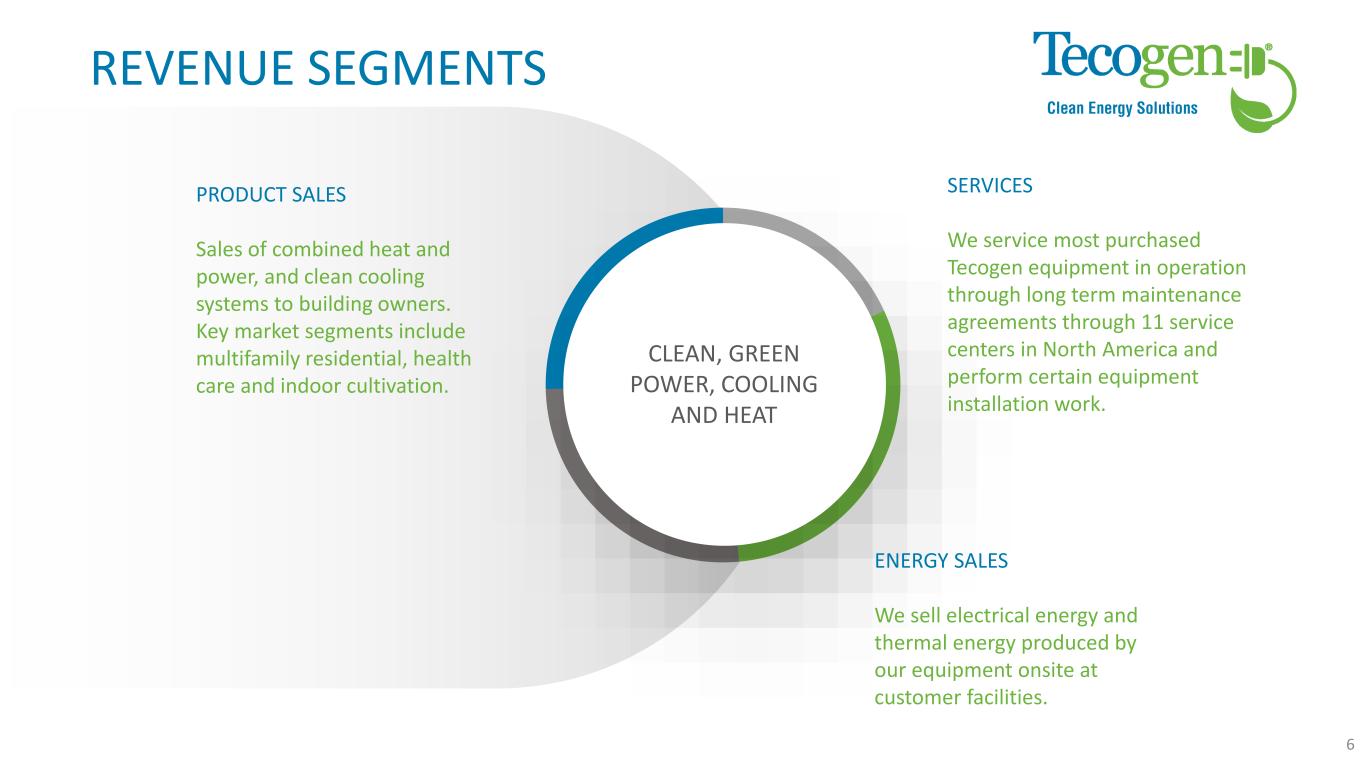 REVENUE SEGMENTS

Tecogen®
Clean Energy Solutions

PRODUCT SALES

Sales of combined heat and power, and clean cooling systems to building owners. Key market segments include multifamily residential, health care and indoor cultivation.

CLEAN, GREEN POWER, COOLING AND HEAT

SERVICES

We service most purchased Tecogen equipment in operation through long term maintenance agreements through 11 service centers in North America and perform certain equipment installation work.

ENERGY SALES

We sell electrical energy and thermal energy produced by our equipment onsite at customer facilities.

6